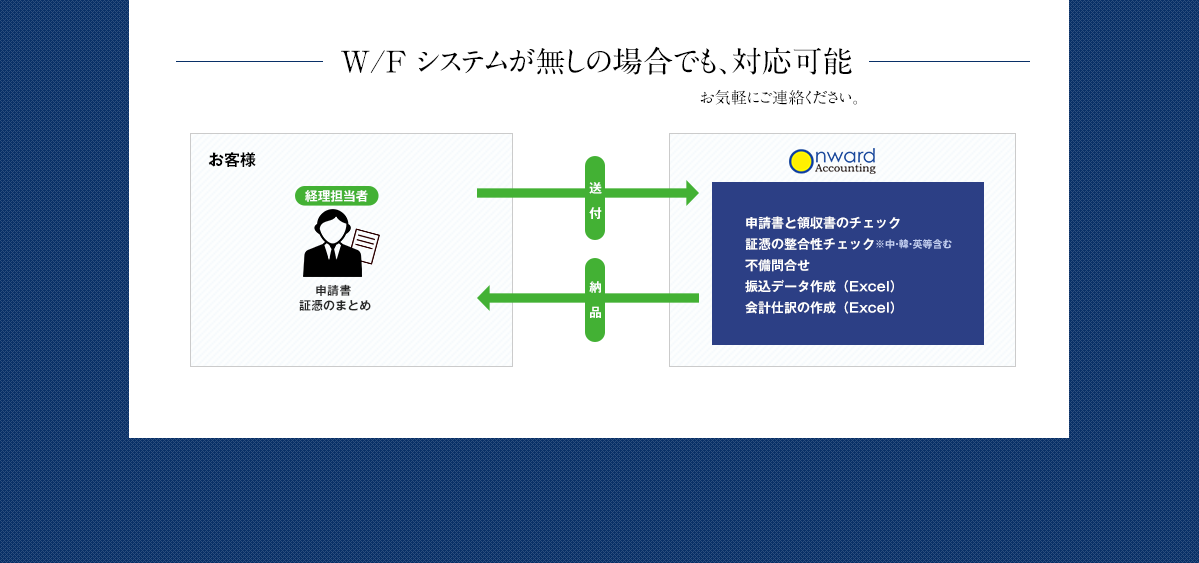 W/F システムが無しの場合でも、対応可能

お気軽にご連絡ください。

お客様

経理担当者

申請書
証憑のまとめ

送付

納品

Onward Accounting

申請書と領収書のチェック
証憑の整合性チェック※中・韓・英等含む
不備問合せ
振込データ作成（Excel）
会計仕訳の作成（Excel）